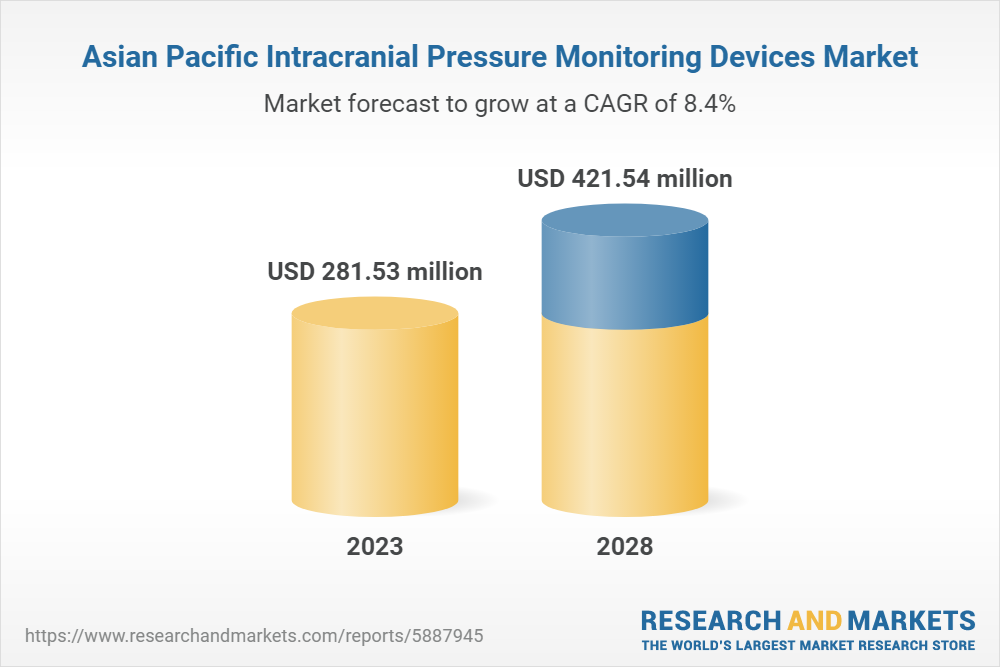 Asian Pacific Intracranial Pressure Monitoring Devices Market

Market forecast to grow at a CAGR of 8.4%

USD 281.53 million

USD 421.54 million

2023

2028

https://www.researchandmarkets.com/reports/5887945

RESEARCH AND MARKETS
THE WORLD'S LARGEST MARKET RESEARCH STORE